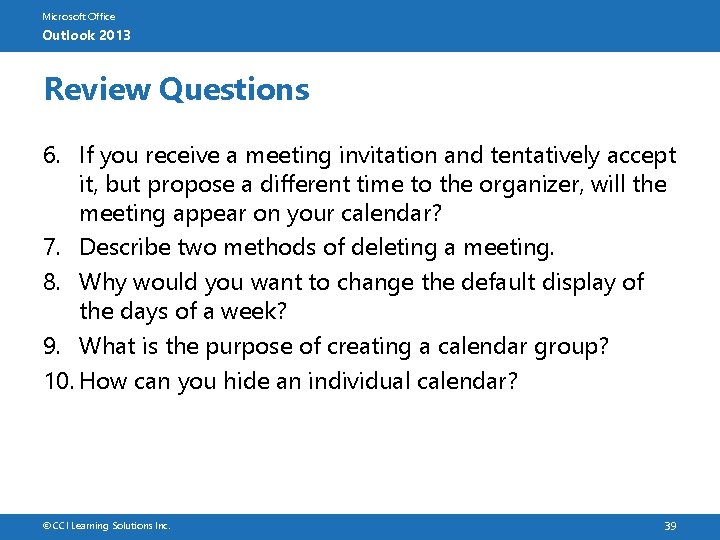 Microsoft Office
Outlook 2013

Review Questions

6. If you receive a meeting invitation and tentatively accept it, but propose a different time to the organizer, will the meeting appear on your calendar?
7. Describe two methods of deleting a meeting.
8. Why would you want to change the default display of the days of a week?
9. What is the purpose of creating a calendar group?
10. How can you hide an individual calendar?

© CCI Learning Solutions Inc.
39